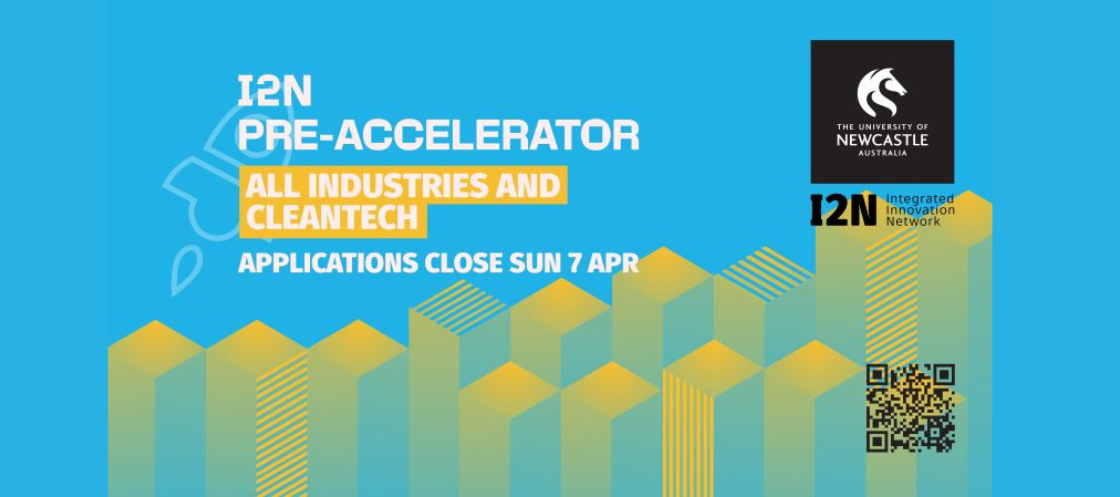 I2N
PRE-ACCELERATOR

ALL INDUSTRIES AND CLEANTECH

APPLICATIONS CLOSE SUN 7 APR

THE UNIVERSITY OF NEWCASTLE AUSTRALIA

I2N Integrated Innovation Network